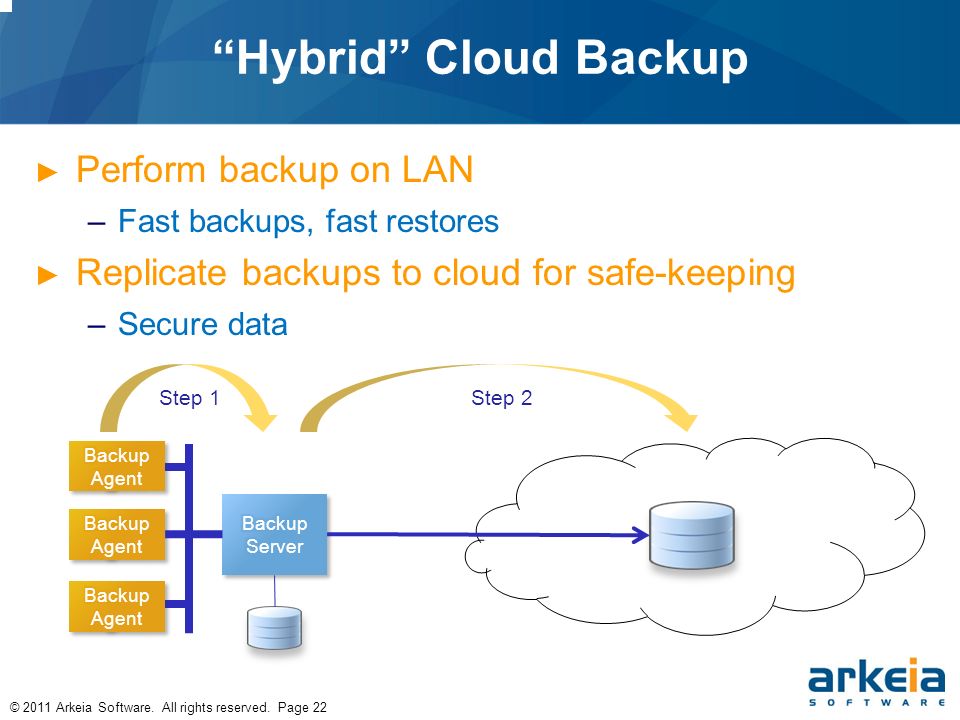 “Hybrid” Cloud Backup

► Perform backup on LAN

– Fast backups, fast restores

► Replicate backups to cloud for safe-keeping

– Secure data

Step 1

Step 2

Backup Agent

Backup Agent

Backup Agent

Backup Server

© 2011 Arkeia Software. All rights reserved. Page 22

arkeia SOFTWARE